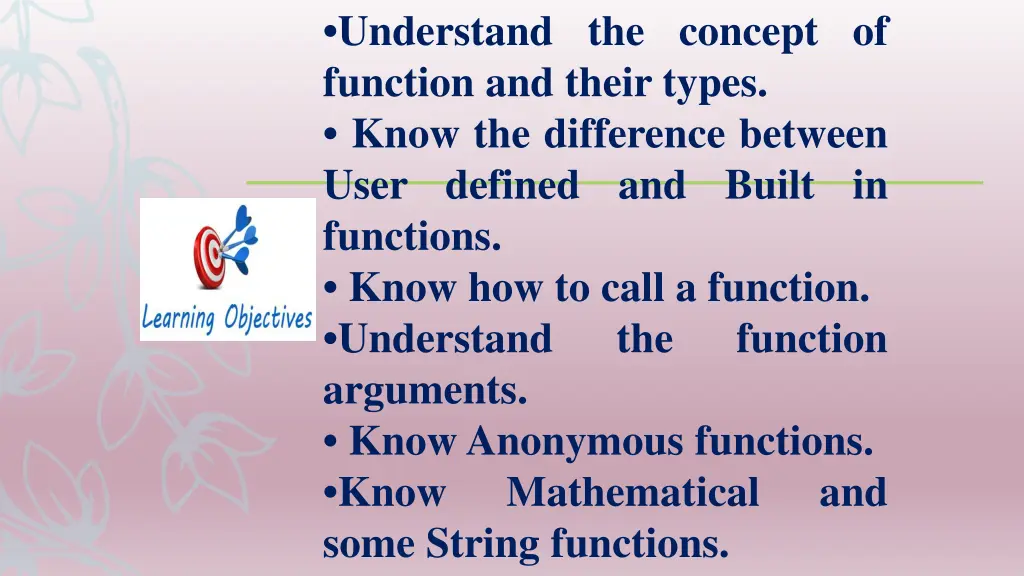 Learning Objectives

•Understand the concept of function and their types.
• Know the difference between User defined and Built in functions.
• Know how to call a function.
•Understand the function arguments.
• Know Anonymous functions.
•Know Mathematical and some String functions.